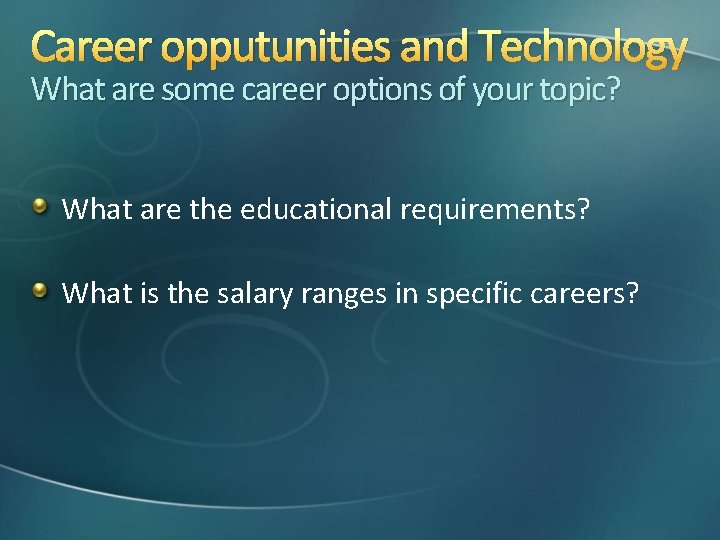 Career opputunities and Technology
What are some career options of your topic?

What are the educational requirements?

What is the salary ranges in specific careers?